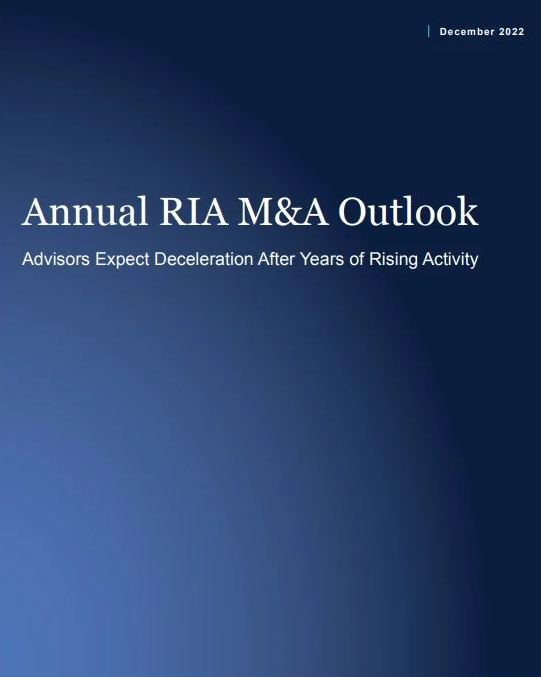 December 2022

Annual RIA M&A Outlook

Advisors Expect Deceleration After Years of Rising Activity